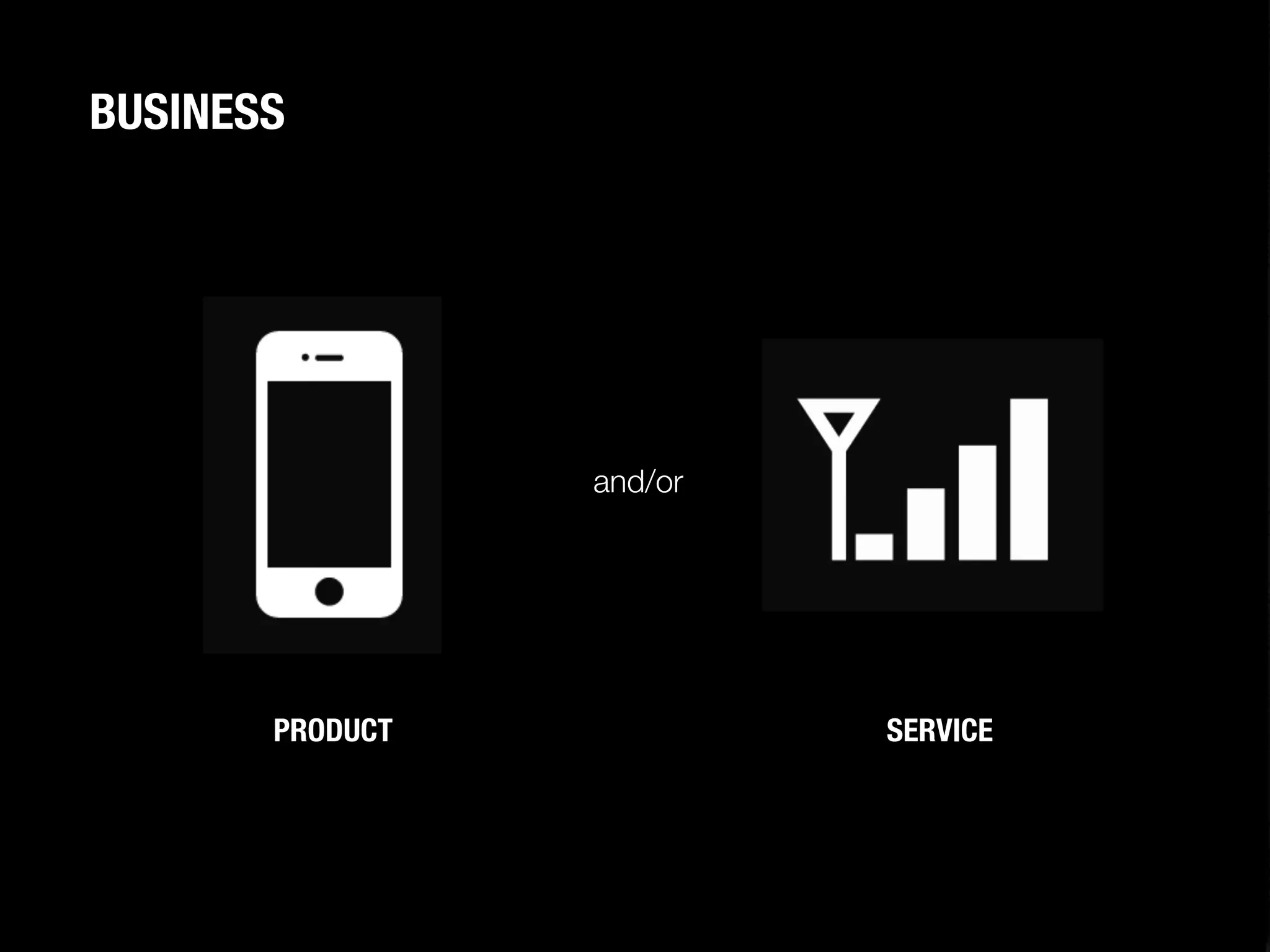 BUSINESS

and/or

PRODUCT

SERVICE